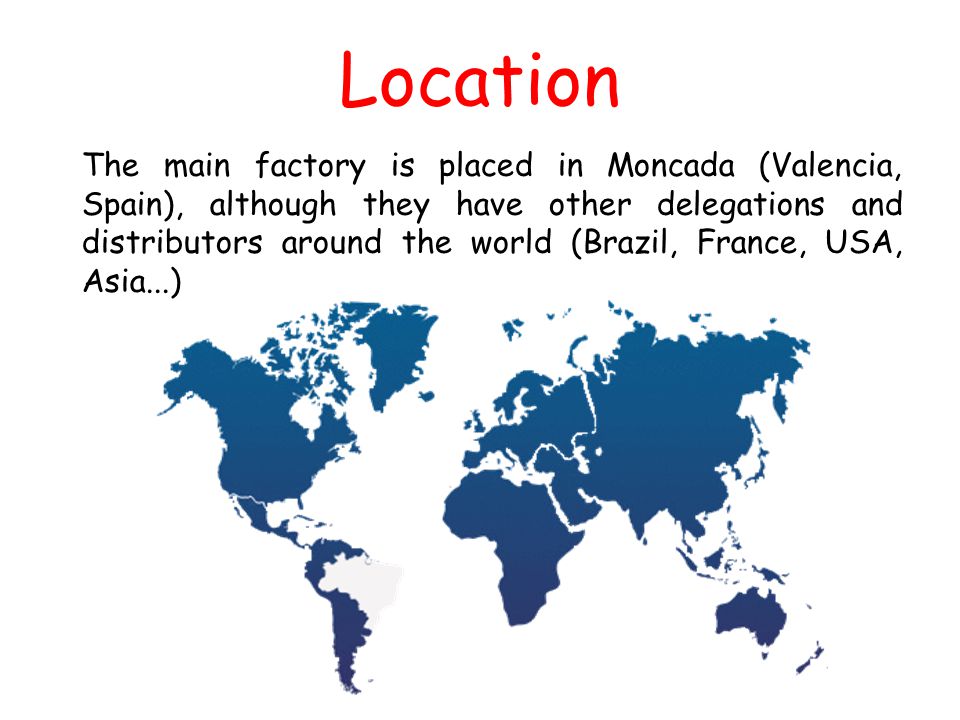 Location

The main factory is placed in Moncada (Valencia, Spain), although they have other delegations and distributors around the world (Brazil, France, USA, Asia...)